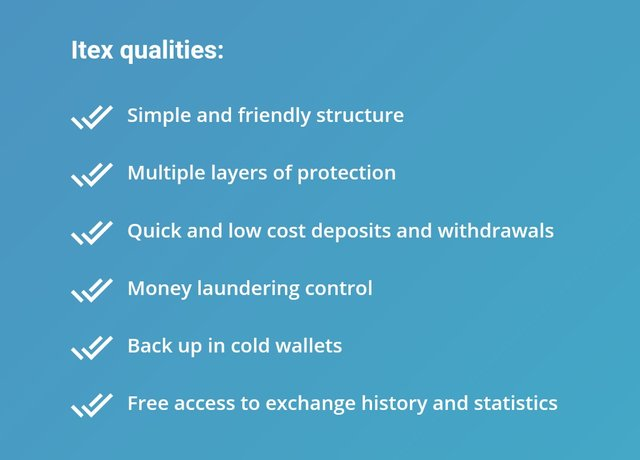 Itex qualities:

Simple and friendly structure

Multiple layers of protection

Quick and low cost deposits and withdrawals

Money laundering control

Back up in cold wallets

Free access to exchange history and statistics